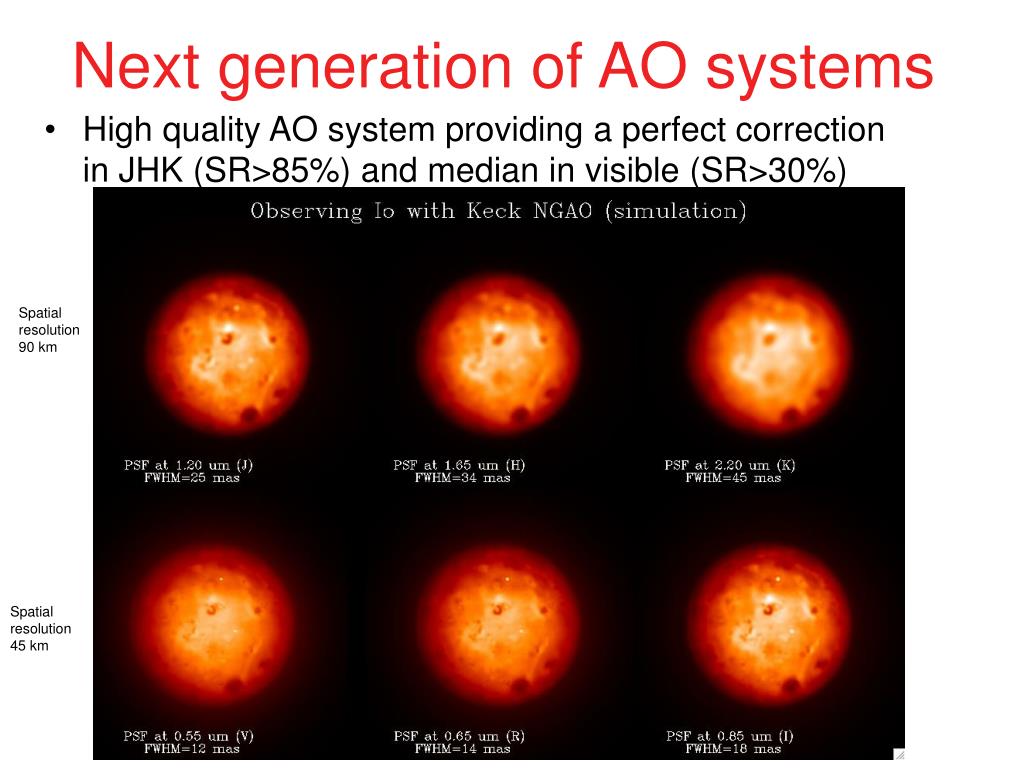 Next generation of AO systems

• High quality AO system providing a perfect correction in JHK (SR>85%) and median in visible (SR>30%)

Observing Io with Keck NGAO (simulation)

Spatial resolution 90 km

PSF at 1.20 um (J)
FWHM=25 mas

PSF at 1.65 um (H)
FWHM=34 mas

PSF at 2.20 um (K)
FWHM=45 mas

Spatial resolution 45 km

PSF at 0.55 um (V)
FWHM=12 mas

PSF at 0.65 um (R)
FWHM=14 mas

PSF at 0.85 um (I)
FWHM=18 mas